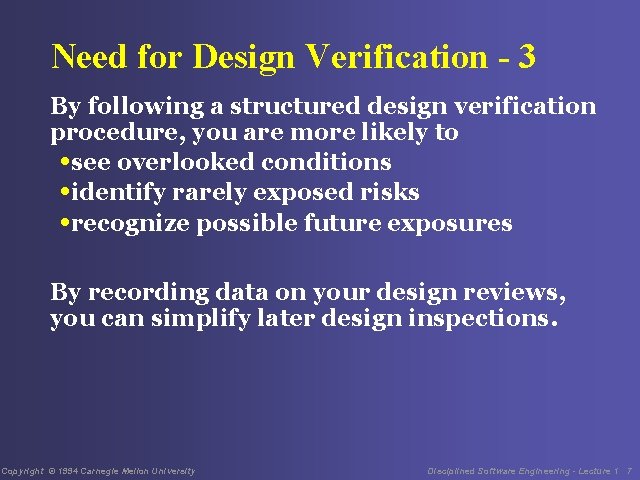 Need for Design Verification - 3

By following a structured design verification procedure, you are more likely to

•see overlooked conditions

•identify rarely exposed risks

•recognize possible future exposures

By recording data on your design reviews, you can simplify later design inspections.

Copyright © 1994 Carnegie Mellon University

Disciplined Software Engineering - Lecture 1 7